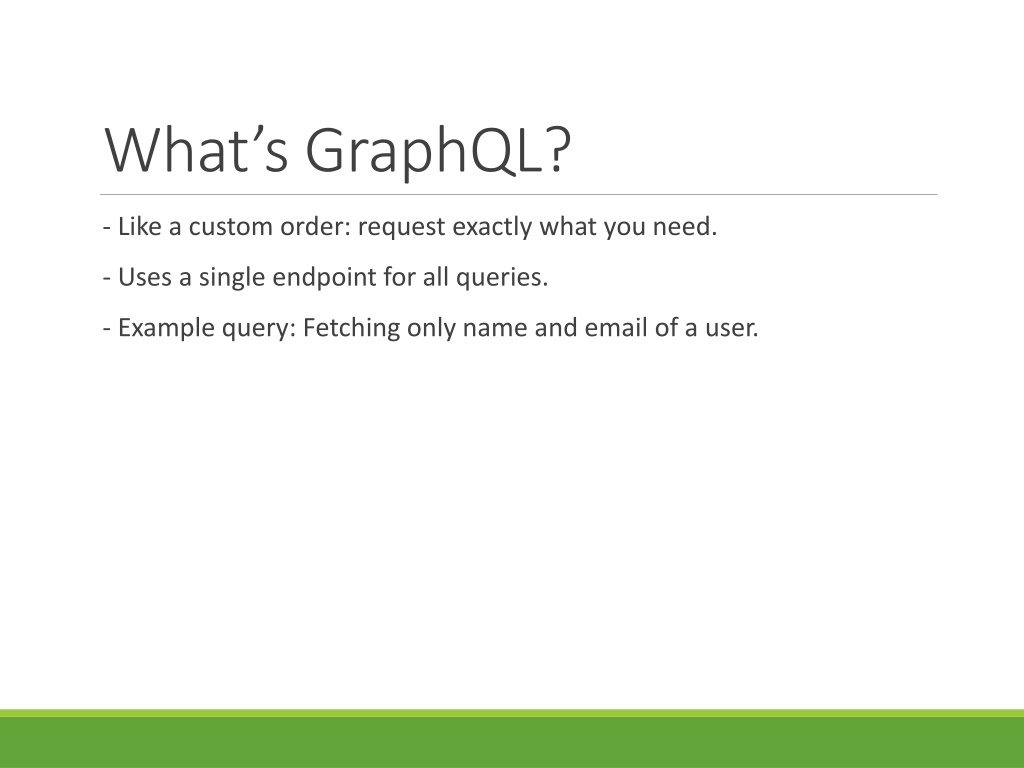 What’s GraphQL?

- Like a custom order: request exactly what you need.

- Uses a single endpoint for all queries.

- Example query: Fetching only name and email of a user.